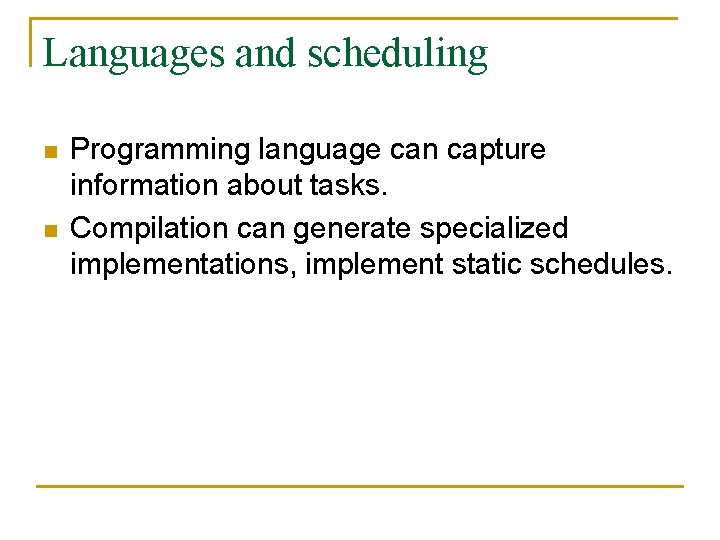 Languages and scheduling

- Programming language can capture information about tasks.
- Compilation can generate specialized implementations, implement static schedules.